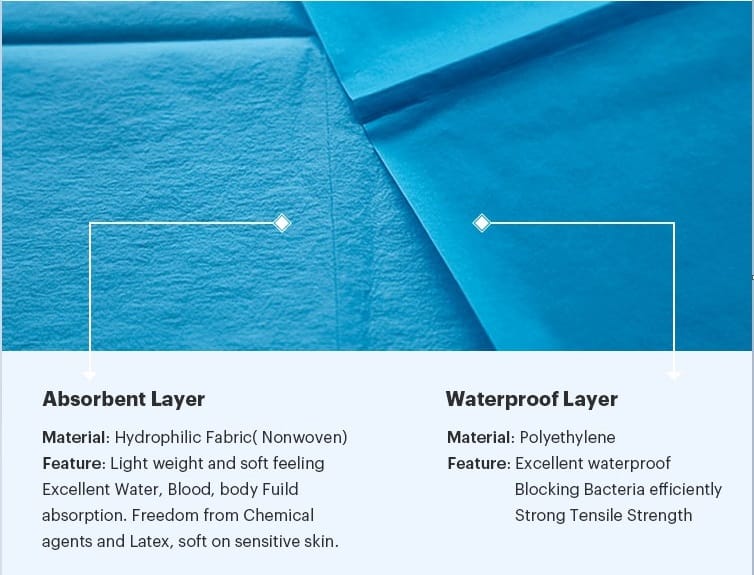 Absorbent Layer

Material: Hydrophilic Fabric( Nonwoven)
Feature: Light weight and soft feeling Excellent Water, Blood, body Fuild absorption. Freedom from Chemical agents and Latex, soft on sensitive skin.

Waterproof Layer

Material: Polyethylene
Feature: Excellent waterproof
Blocking Bacteria efficiently
Strong Tensile Strength